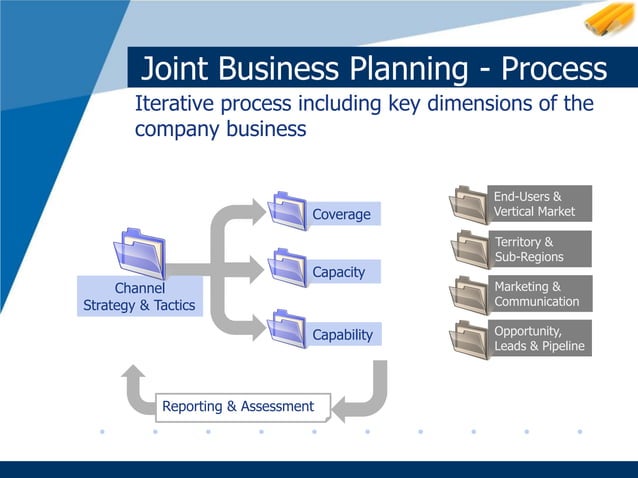 Joint Business Planning - Process

Iterative process including key dimensions of the company business

Channel
Strategy & Tactics

Coverage

Capacity

Capability

Reporting & Assessment

End-Users &
Vertical Market

Territory &
Sub-Regions

Marketing &
Communication

Opportunity,
Leads & Pipeline